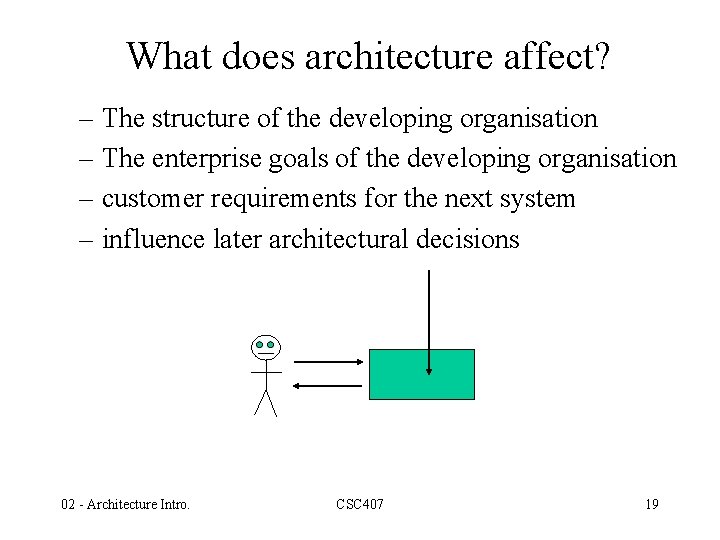 What does architecture affect?

– The structure of the developing organisation
– The enterprise goals of the developing organisation
– customer requirements for the next system
– influence later architectural decisions

02 - Architecture Intro.

CSC407

19